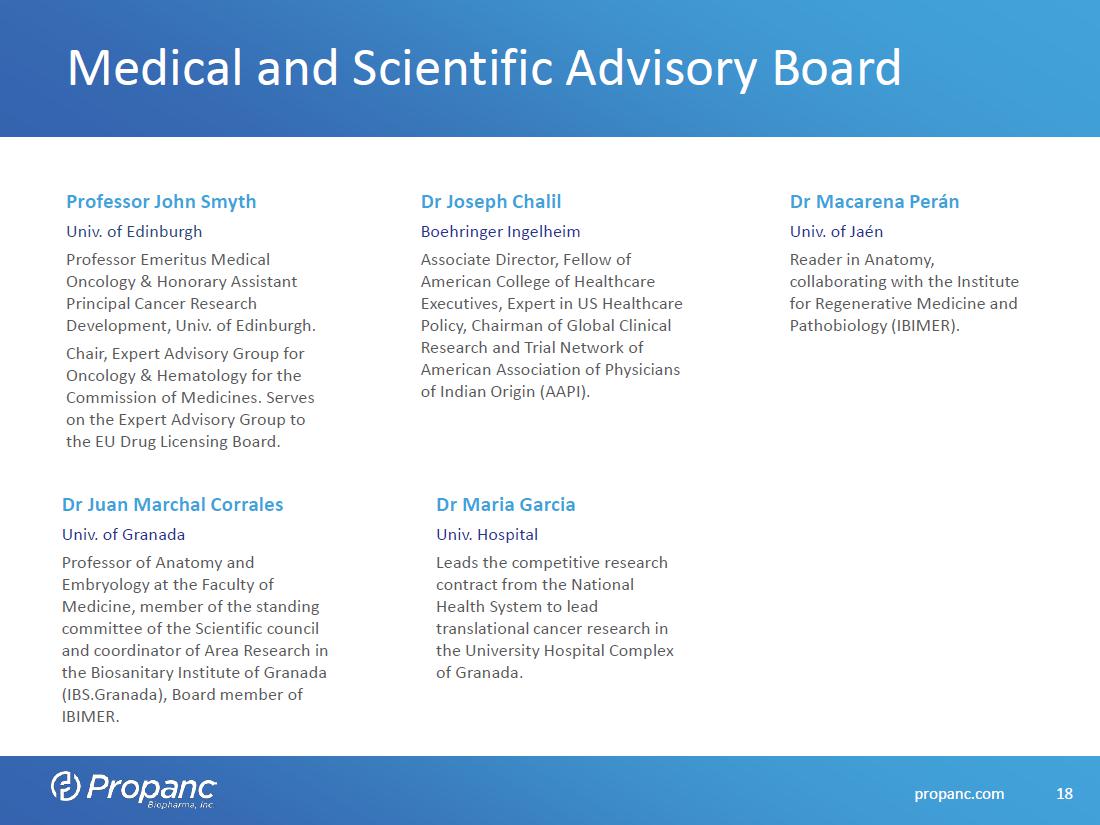 Medical and Scientific Advisory Board

Professor John Smyth

Univ. of Edinburgh

Professor Emeritus Medical Oncology & Honorary Assistant Principal Cancer Research Development, Univ. of Edinburgh.

Chair, Expert Advisory Group for Oncology & Hematology for the Commission of Medicines. Serves on the Expert Advisory Group to the EU Drug Licensing Board.

Dr Joseph Chalil

Boehringer Ingelheim

Associate Director, Fellow of American College of Healthcare Executives, Expert in US Healthcare Policy, Chairman of Global Clinical Research and Trial Network of American Association of Physicians of Indian Origin (AAPI).

Dr Macarena Perán

Univ. of Jaén

Reader in Anatomy, collaborating with the Institute for Regenerative Medicine and Pathobiology (IBIMER).

Dr Juan Marchal Corrales

Univ. of Granada

Professor of Anatomy and Embryology at the Faculty of Medicine, member of the standing committee of the Scientific council and coordinator of Area Research in the Biosanitary Institute of Granada (IBS.Granada), Board member of IBIMER.

Dr Maria Garcia

Univ. Hospital

Leads the competitive research contract from the National Health System to lead translational cancer research in the University Hospital Complex of Granada.

Propanc Biopharma, Inc

propanc.com

18